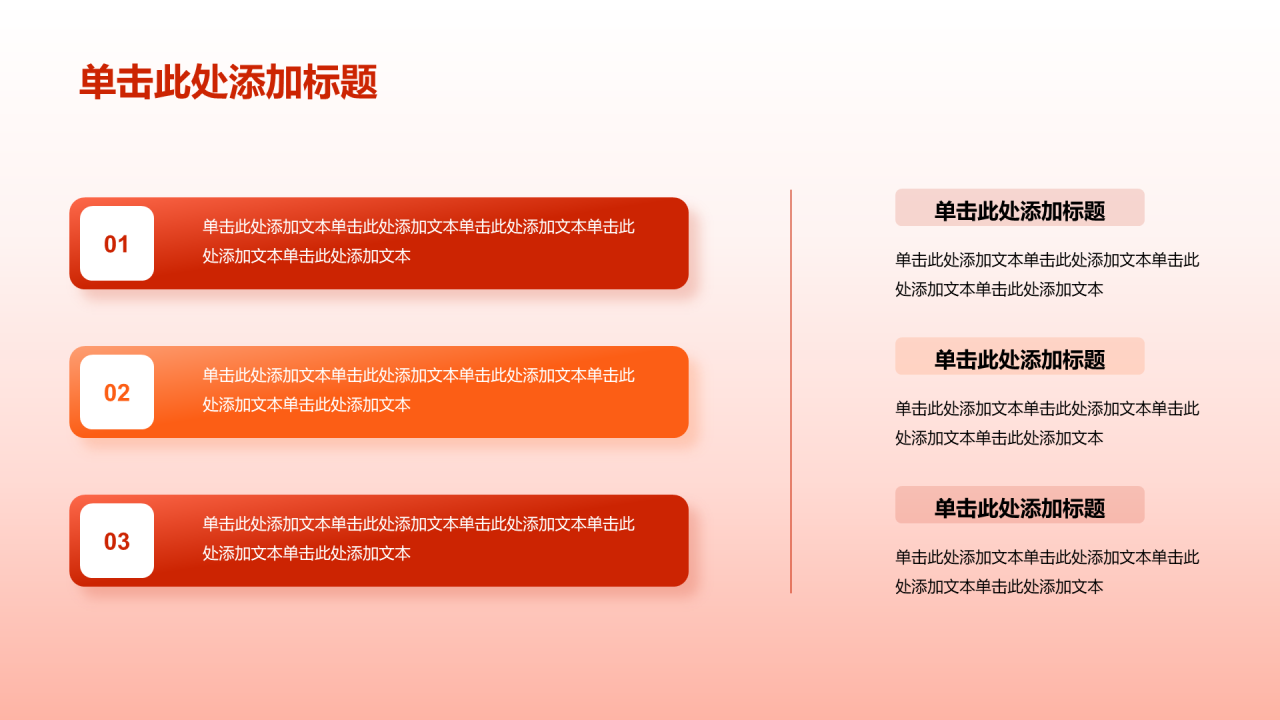 单击此处添加标题

01

单击此处添加文本单击此处添加文本单击此处添加文本单击此处添加文本单击此处添加文本

02

单击此处添加文本单击此处添加文本单击此处添加文本单击此处添加文本单击此处添加文本

03

单击此处添加文本单击此处添加文本单击此处添加文本单击此处添加文本单击此处添加文本

单击此处添加标题

单击此处添加文本单击此处添加文本单击此处添加文本单击此处添加文本

单击此处添加标题

单击此处添加文本单击此处添加文本单击此处添加文本单击此处添加文本

单击此处添加标题

单击此处添加文本单击此处添加文本单击此处添加文本单击此处添加文本